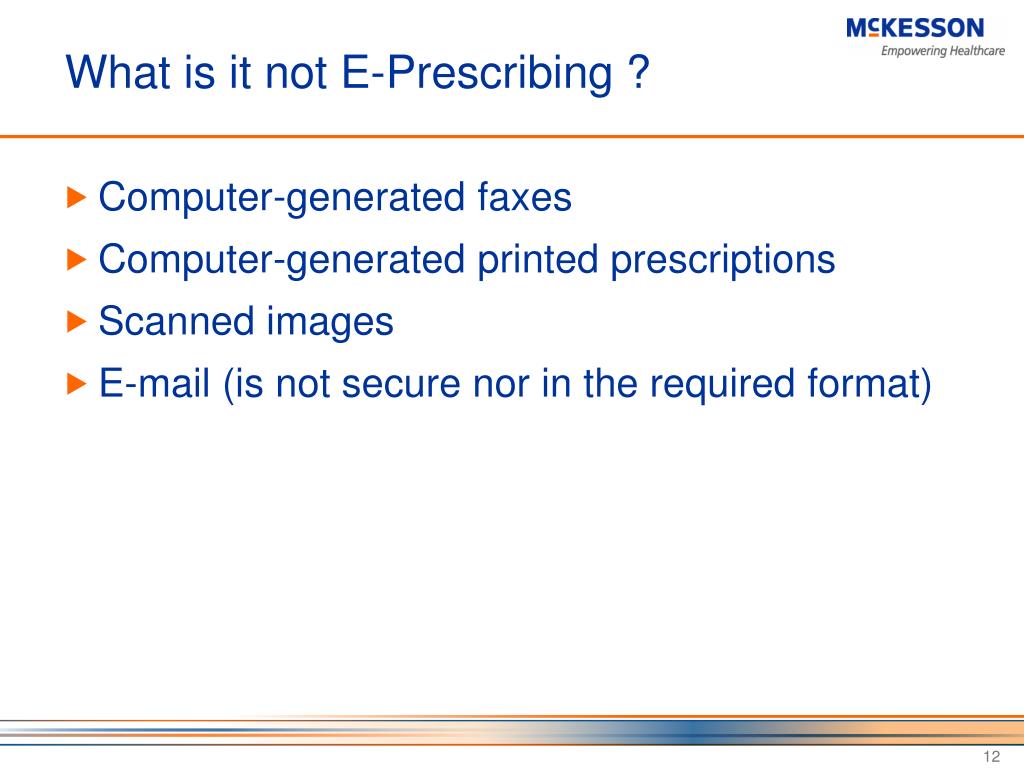 McKESSON
Empowering Healthcare

What is it not E-Prescribing ?

Computer-generated faxes
Computer-generated printed prescriptions
Scanned images
E-mail (is not secure nor in the required format)

12